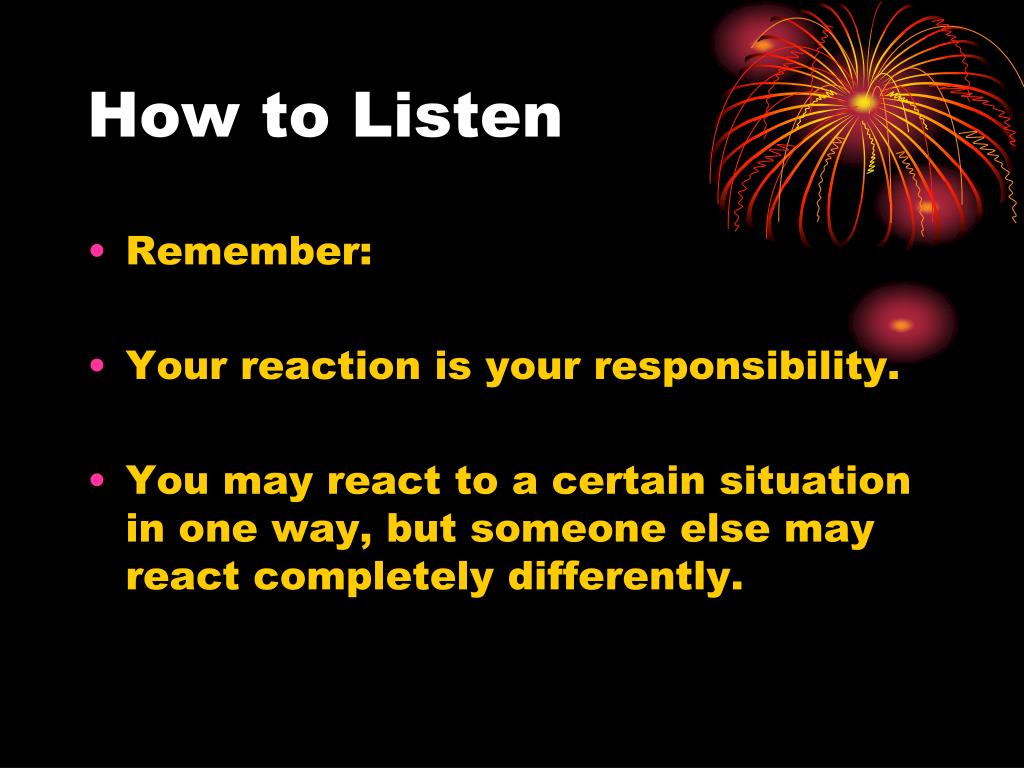 How to Listen

• Remember:

• Your reaction is your responsibility.

• You may react to a certain situation in one way, but someone else may react completely differently.